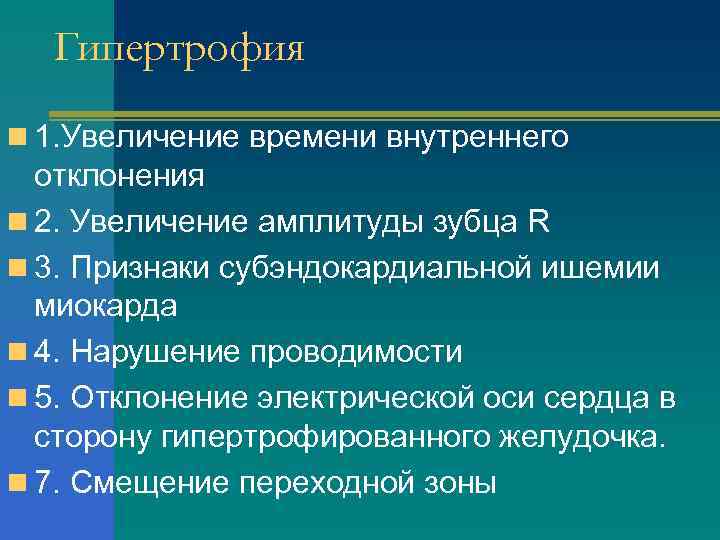 Гипертрофия

1.Увеличение времени внутреннего отклонения

2. Увеличение амплитуды зубца R

3. Признаки субэндокардиальной ишемии миокарда

4. Нарушение проводимости

5. Отклонение электрической оси сердца в сторону гипертрофированного желудочка.

7. Смещение переходной зоны